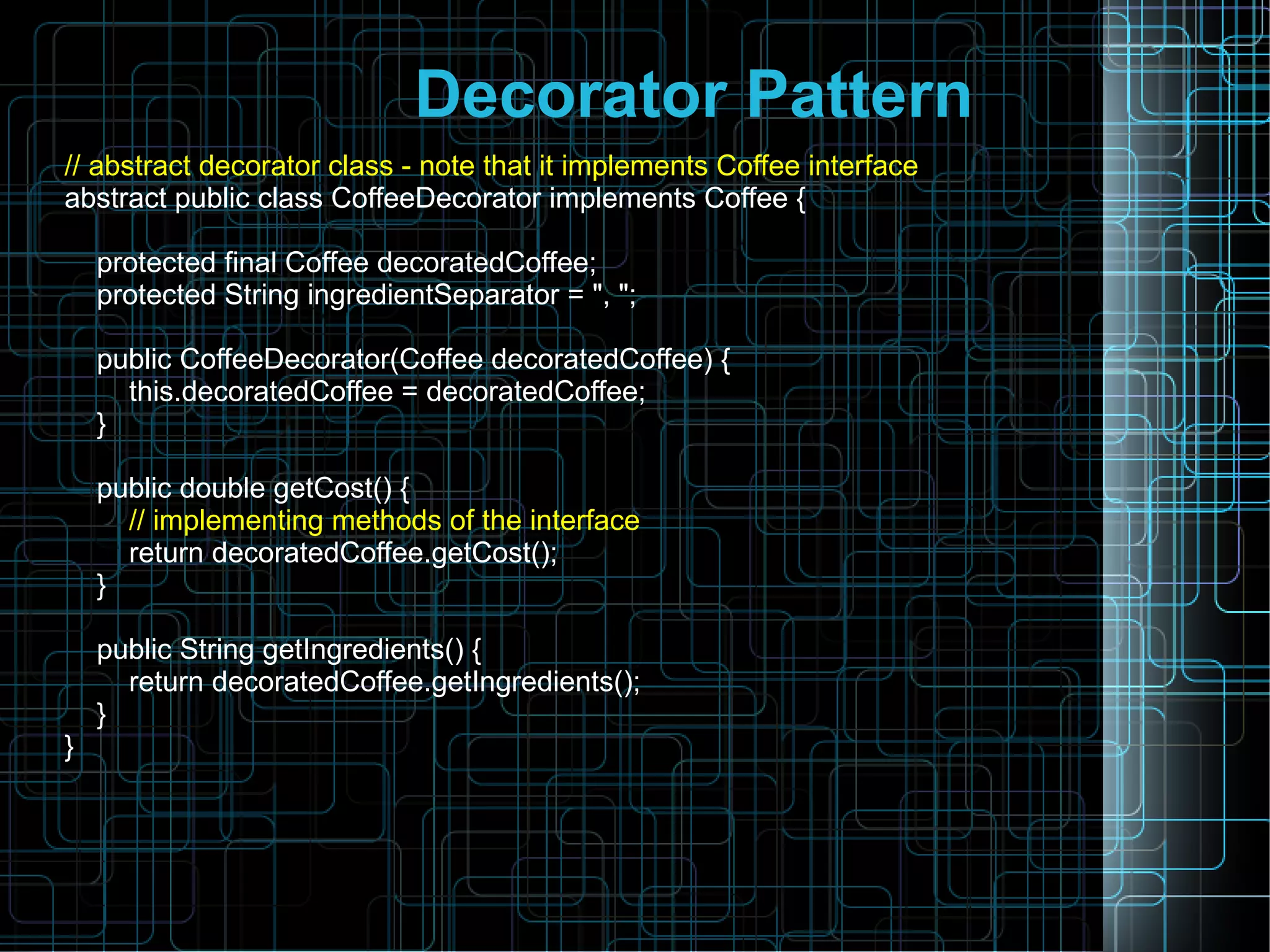 Decorator Pattern

// abstract decorator class - note that it implements Coffee interface
abstract public class CoffeeDecorator implements Coffee {

protected final Coffee decoratedCoffee;
protected String ingredientSeparator = ", ";

public CoffeeDecorator(Coffee decoratedCoffee) {
this.decoratedCoffee = decoratedCoffee;
}

public double getCost() {
// implementing methods of the interface
return decoratedCoffee.getCost();
}

public String getIngredients() {
return decoratedCoffee.getIngredients();
}
}